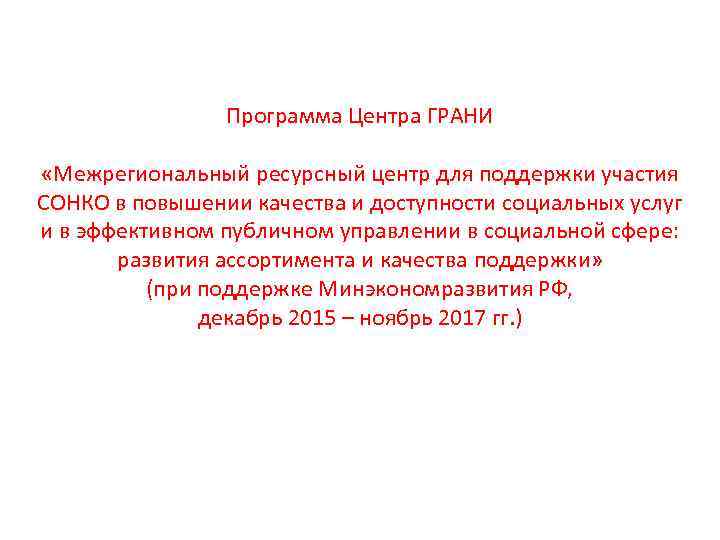 Программа Центра ГРАНИ

«Межрегиональный ресурсный центр для поддержки участия СОНКО в повышении качества и доступности социальных услуг и в эффективном публичном управлении в социальной сфере: развития ассортимента и качества поддержки»
(при поддержке Минэкономразвития РФ,
декабрь 2015 – ноябрь 2017 гг.)